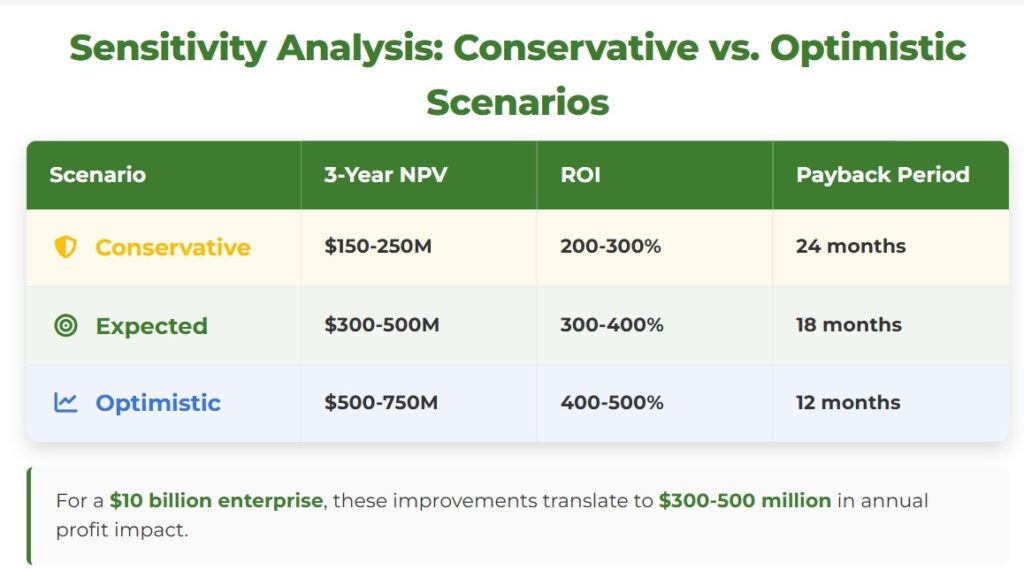 Sensitivity Analysis: Conservative vs. Optimistic Scenarios

| Scenario | 3-Year NPV | ROI | Payback Period |
|---|---|---|---|
| Conservative | \$150-250M | 200-300% | 24 months |
| Expected | \$300-500M | 300-400% | 18 months |
| Optimistic | \$500-750M | 400-500% | 12 months |

For a \$10 billion enterprise, these improvements translate to \$300-500 million in annual profit impact.